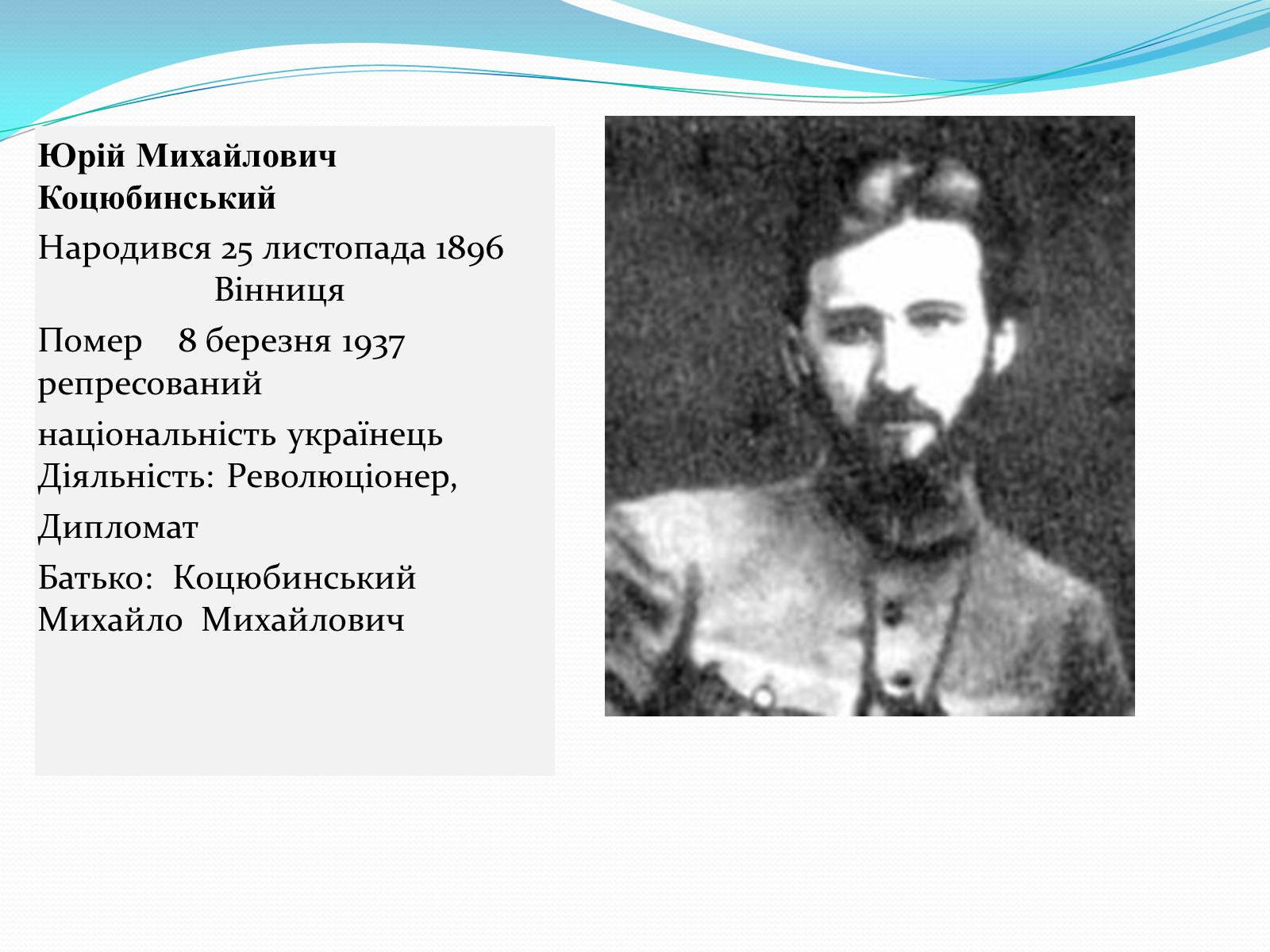 Юрій Михайлович Коцюбинський

Народився 25 листопада 1896 Вінниця

Помер 8 березня 1937 репресований

національність українець Діяльність: Революціонер,

Дипломат

Батько: Коцюбинський Михайло Михайлович